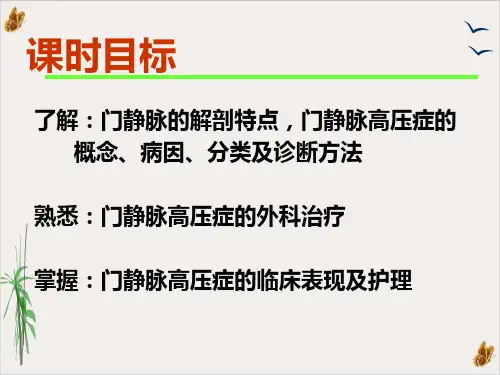 课时目标

了解：门静脉的解剖特点，门静脉高压症的概念、病因、分类及诊断方法

熟悉：门静脉高压症的外科治疗

掌握：门静脉高压症的临床表现及护理